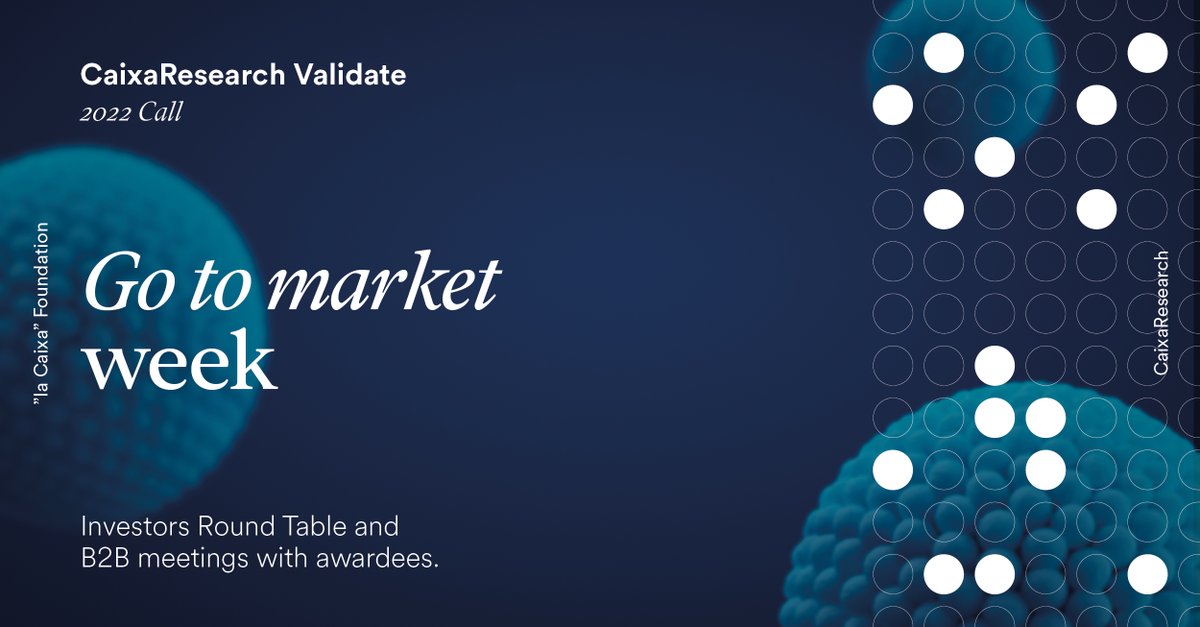 CaixaResearch Validate
2022 Call

"la Caixa" Foundation

Go to market
week

Investors Round Table and B2B meetings with awardees.

CaixaResearch